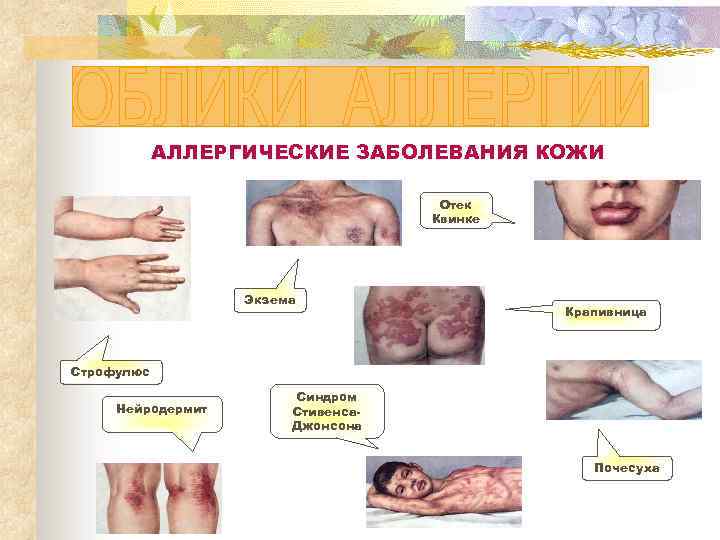 ОБЛИКИ АЛЛЕРГИИ

АЛЛЕРГИЧЕСКИЕ ЗАБОЛЕВАНИЯ КОЖИ

Отек Квинке

Экзема

Крапивница

Строфулюс

Нейродермит

Синдром Стивенса-Джонсона

Почесуха